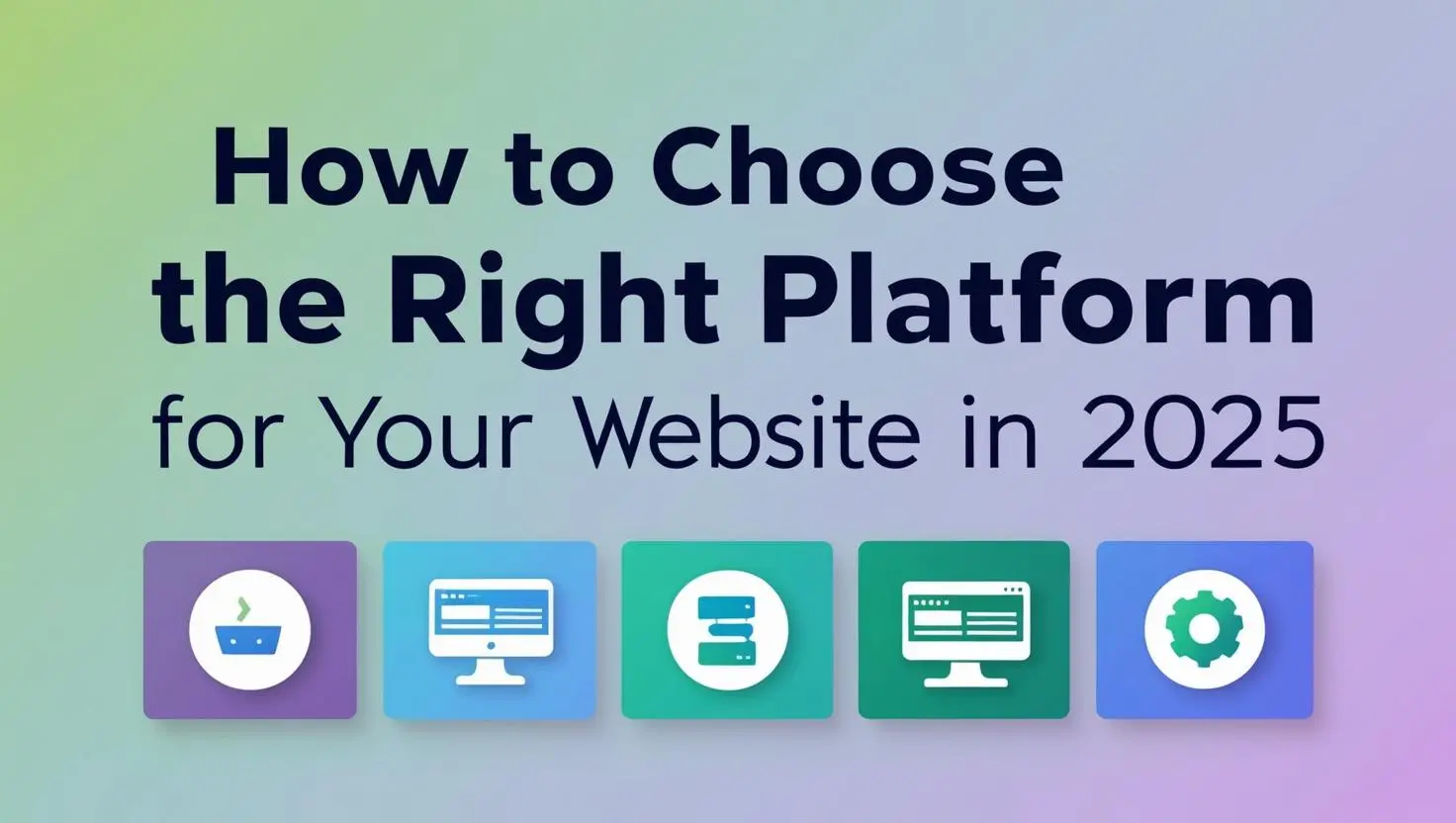 How to Choose the Right Platform for Your Website in 2025